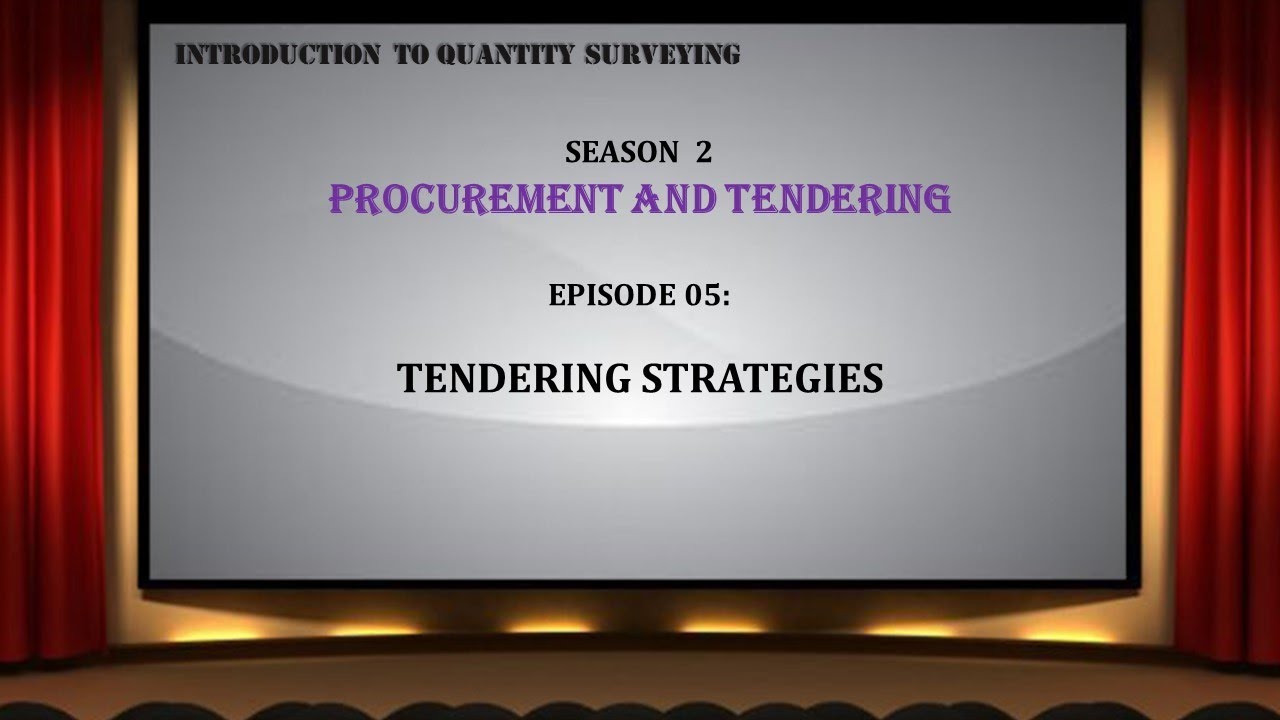 INTRODUCTION TO QUANTITY SURVEYING

SEASON 2
PROCUREMENT AND TENDERING

EPISODE 05:

TENDERING STRATEGIES